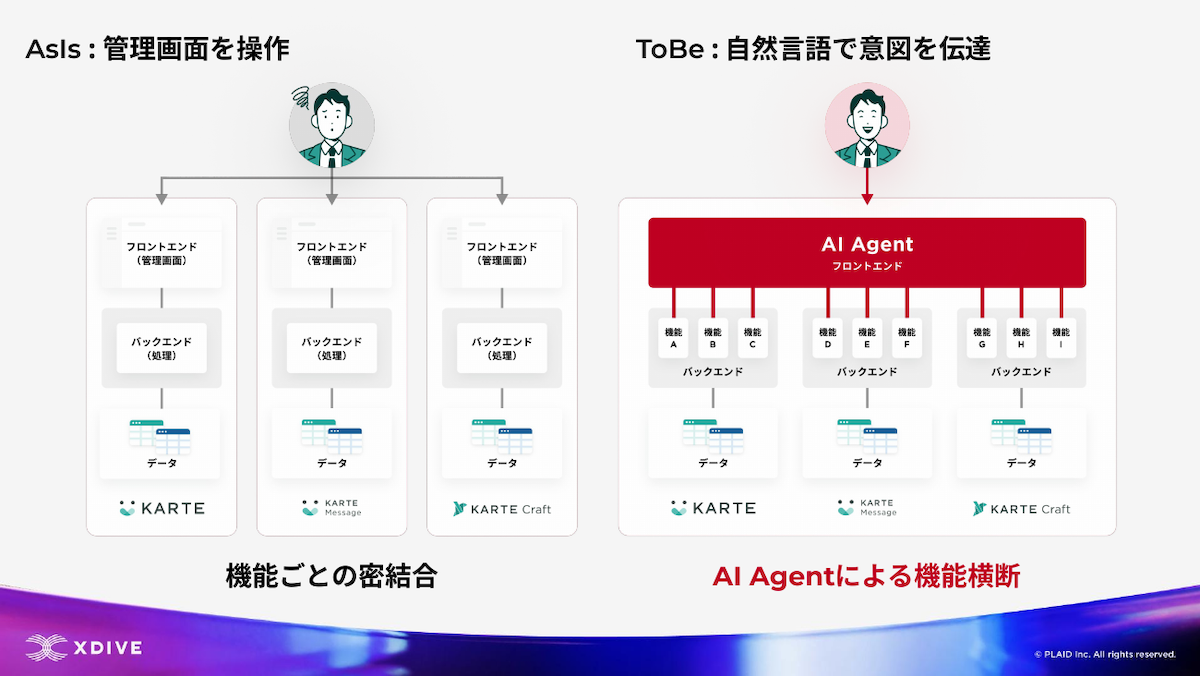 AsIs : 管理画面を操作

フロントエンド
（管理画面）

バックエンド
（処理）

データ

KARTE

フロントエンド
（管理画面）

バックエンド
（処理）

データ

KARTE
Message

フロントエンド
（管理画面）

バックエンド
（処理）

データ

KARTE Craft

機能ごとの密結合

ToBe : 自然言語で意図を伝達

AI Agent
フロントエンド

機能
A

機能
B

機能
C

バックエンド

データ

KARTE

機能
D

機能
E

機能
F

バックエンド

データ

KARTE
Message

機能
G

機能
H

機能
I

バックエンド

データ

KARTE Craft

AI Agentによる機能横断

XDIVE

© PLAID Inc. All rights reserved.